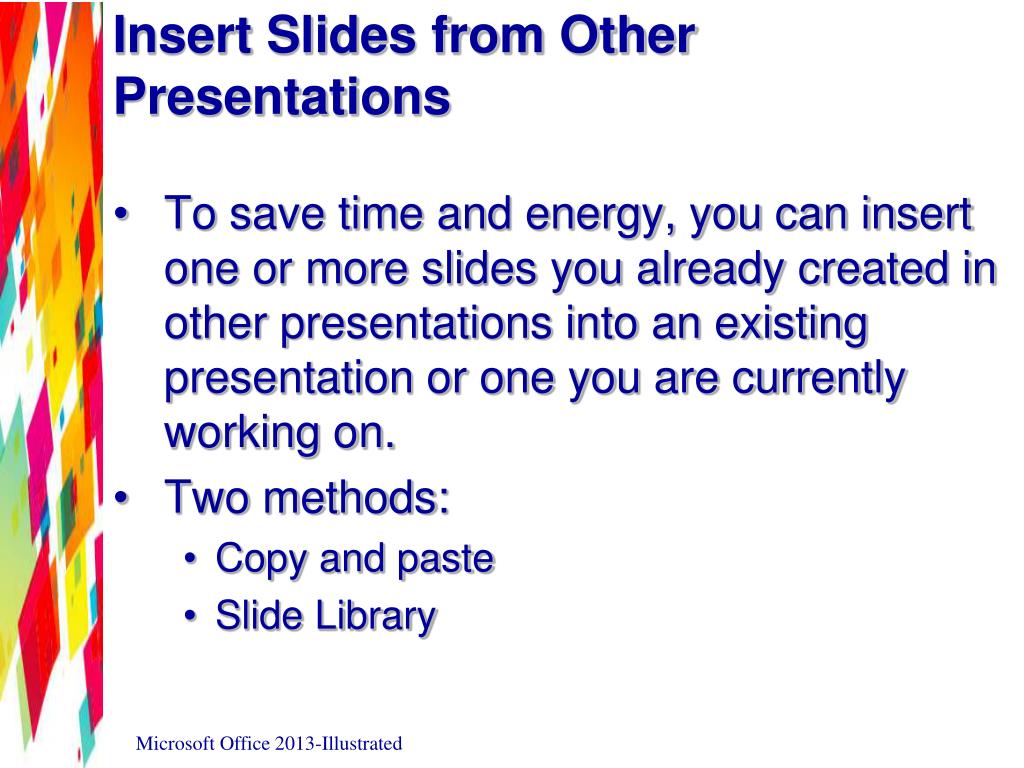 Insert Slides from Other Presentations

• To save time and energy, you can insert one or more slides you already created in other presentations into an existing presentation or one you are currently working on.
• Two methods:
  • Copy and paste
  • Slide Library

Microsoft Office 2013-Illustrated